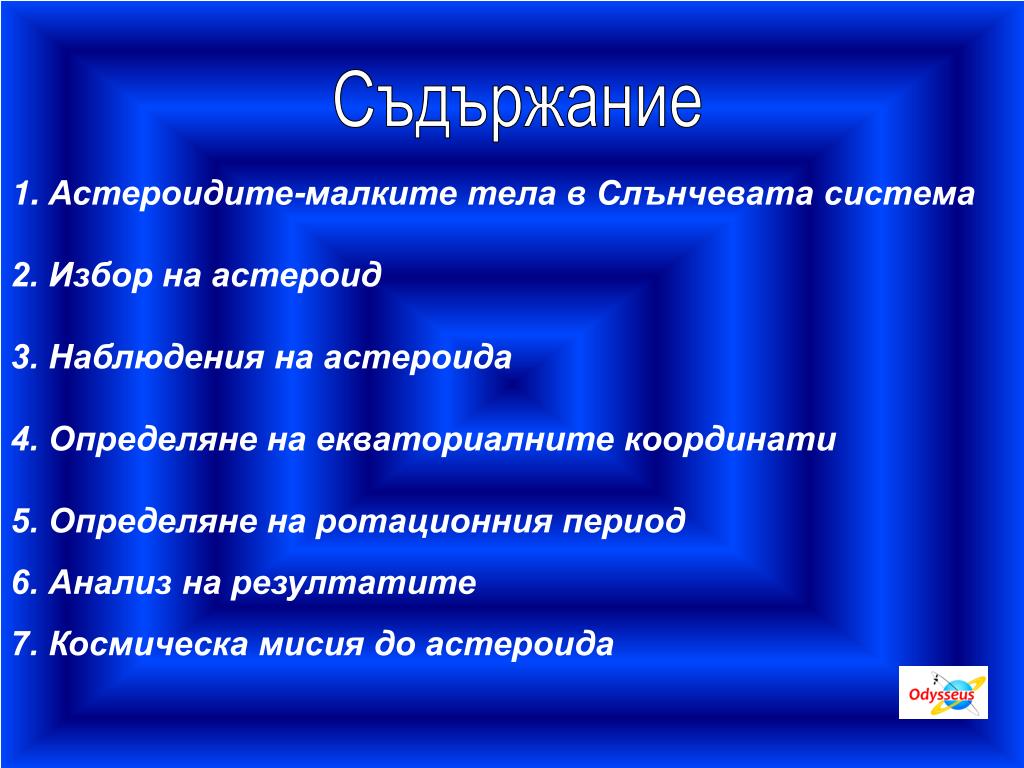 Съдържание

1. Астероидите-малките тела в Слънчевата система

2. Избор на астероид

3. Наблюдения на астероида

4. Определяне на екваториалните координати

5. Определяне на ротационния период

6. Анализ на резултатите

7. Космическа мисия до астероида

Odysseus